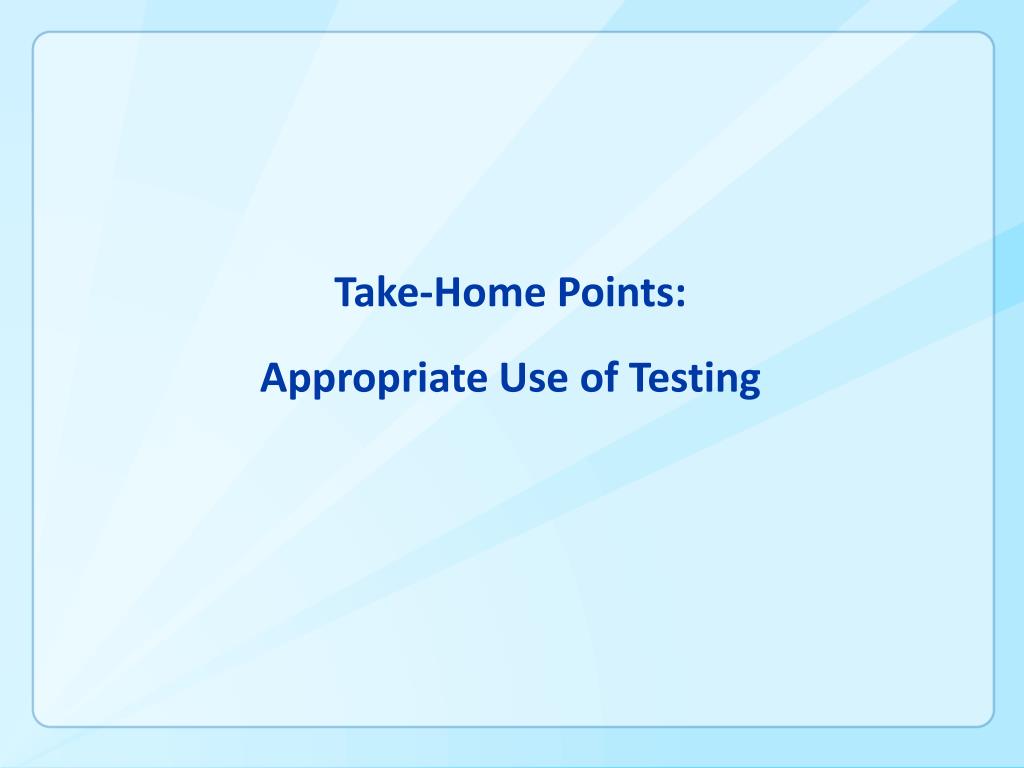 Take-Home Points:

Appropriate Use of Testing